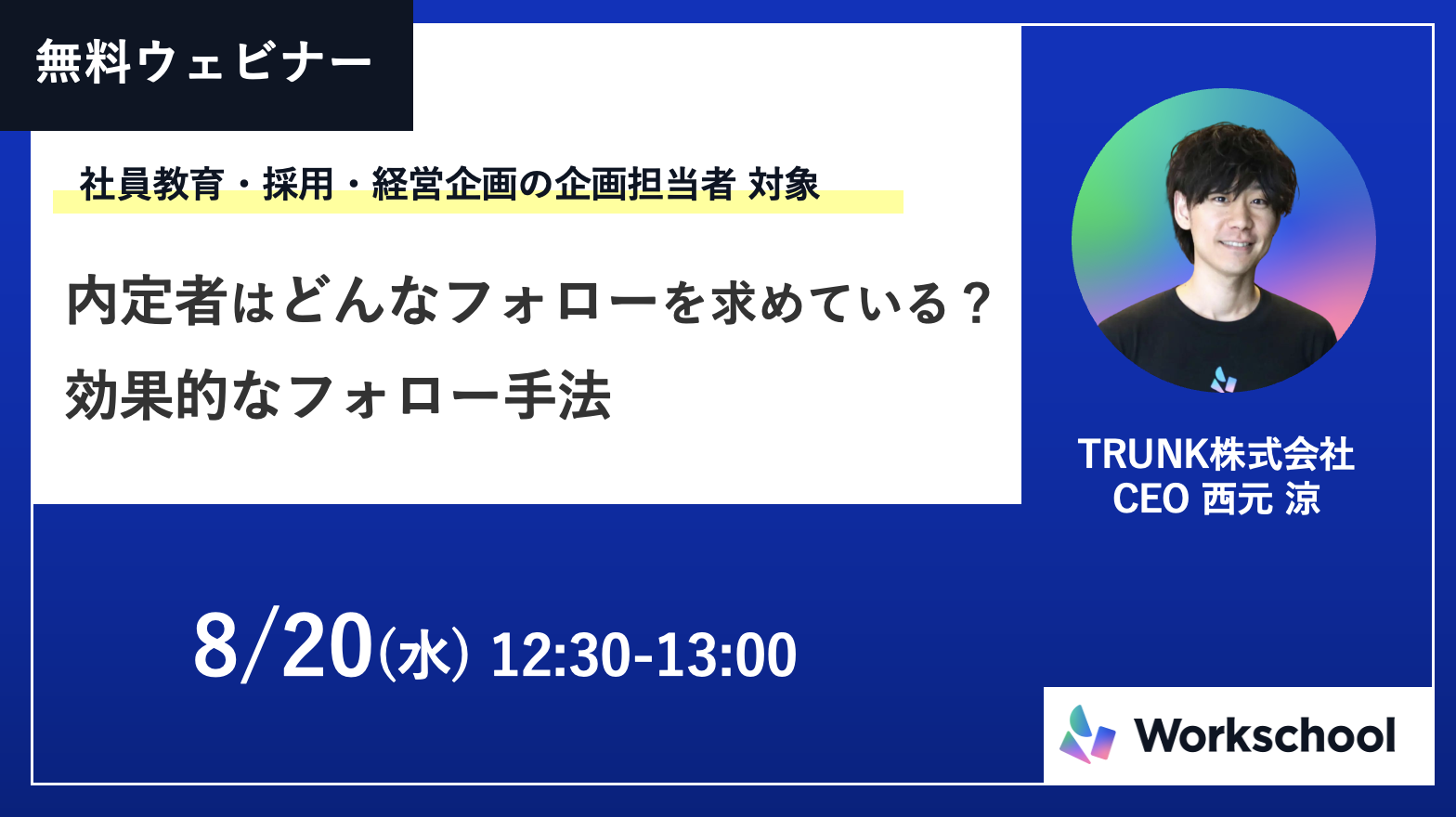 無料ウェビナー

社員教育・採用・経営企画の企画担当者 対象

内定者はどんなフォローを求めている？
効果的なフォロー手法

TRUNK株式会社
CEO 西元 涼

8/20(水) 12:30-13:00

Workschool